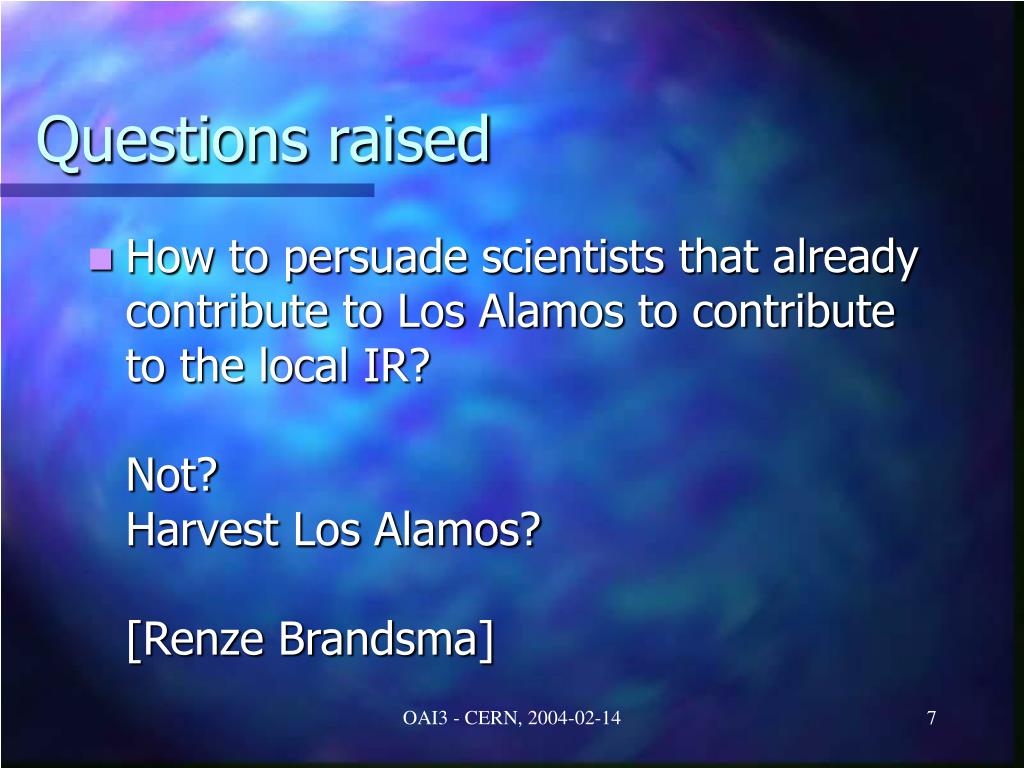 Questions raised

How to persuade scientists that already contribute to Los Alamos to contribute to the local IR?

Not?
Harvest Los Alamos?

[Renze Brandsma]

OAI3 - CERN, 2004-02-14

7